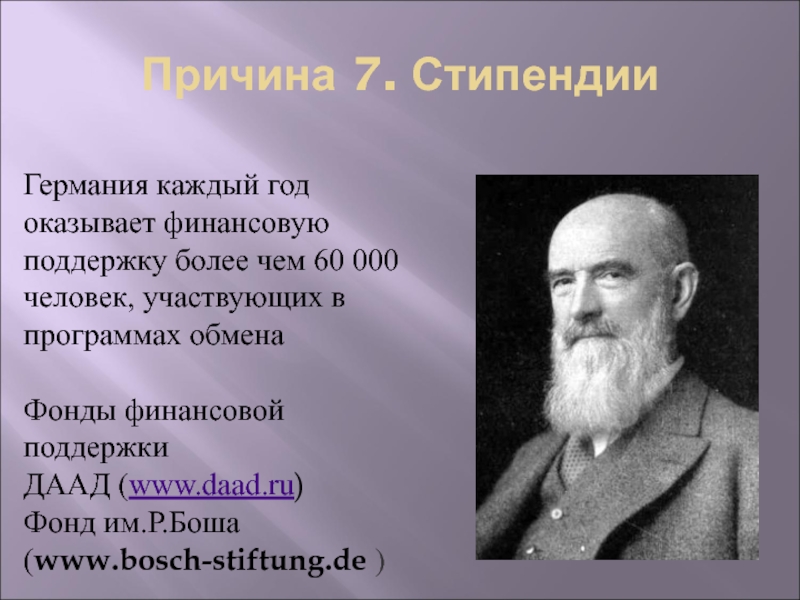 Причина 7. Стипендии

Германия каждый год оказывает финансовую поддержку более чем 60 000 человек, участвующих в программах обмена

Фонды финансовой поддержки
ДААД (www.daad.ru)
Фонд им.Р.Боша
(www.bosch-stiftung.de )